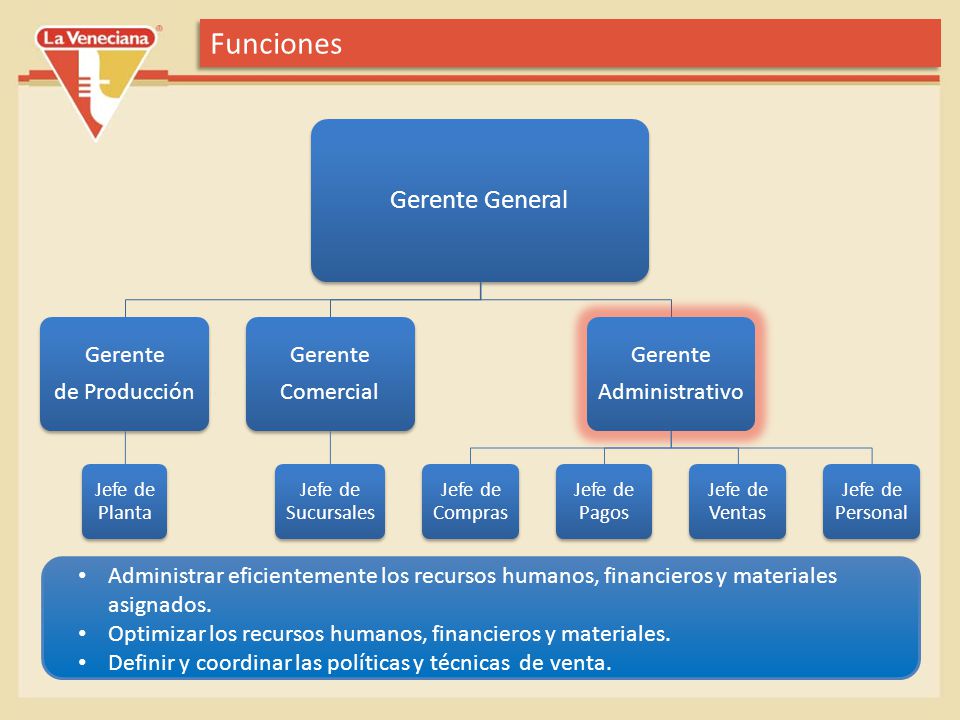 La Veneciana®

Funciones

Gerente General

Gerente de Producción

Gerente Comercial

Gerente Administrativo

Jefe de Planta

Jefe de Sucursales

Jefe de Compras

Jefe de Pagos

Jefe de Ventas

Jefe de Personal

• Administrar eficientemente los recursos humanos, financieros y materiales asignados.
• Optimizar los recursos humanos, financieros y materiales.
• Definir y coordinar las políticas y técnicas de venta.